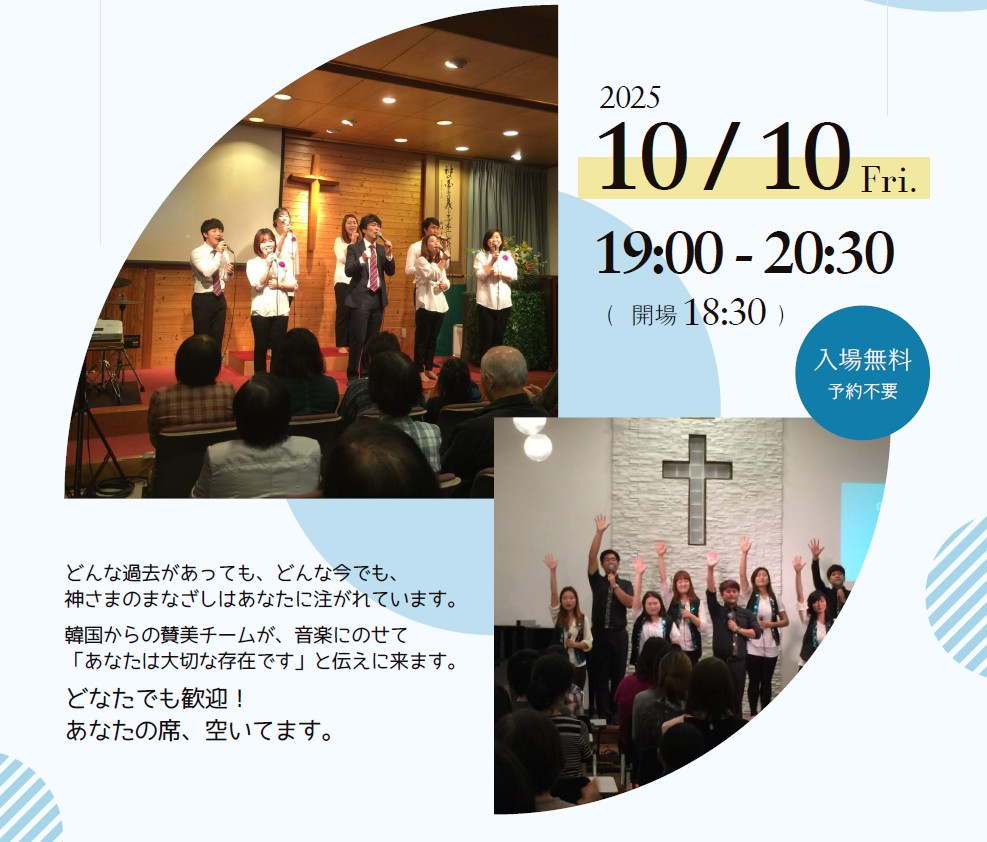 2025
10 / 10 Fri.
19:00 - 20:30
（ 開場 18:30 ）

入場無料
予約不要

どんな過去があっても、どんな今でも、
神さまのまなざしはあなたに注がれています。

韓国からの賛美チームが、音楽にのせて
「あなたは大切な存在です」と伝えに来ます。

どなたでも歓迎！
あなたの席、空いてます。